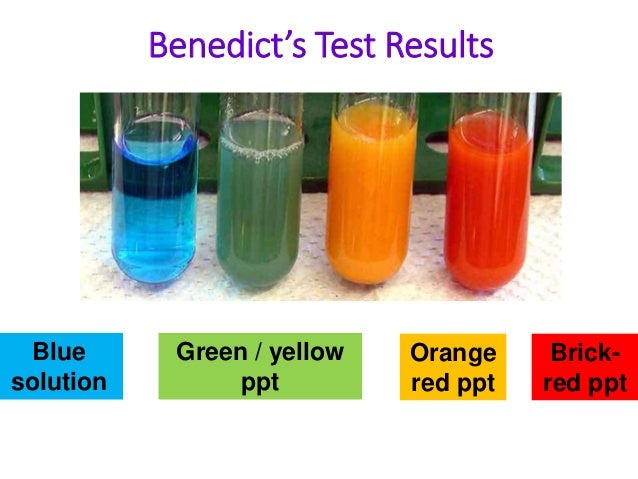 Benedict's Test Results

Blue solution

Green / yellow ppt

Orange red ppt

Brick-red ppt